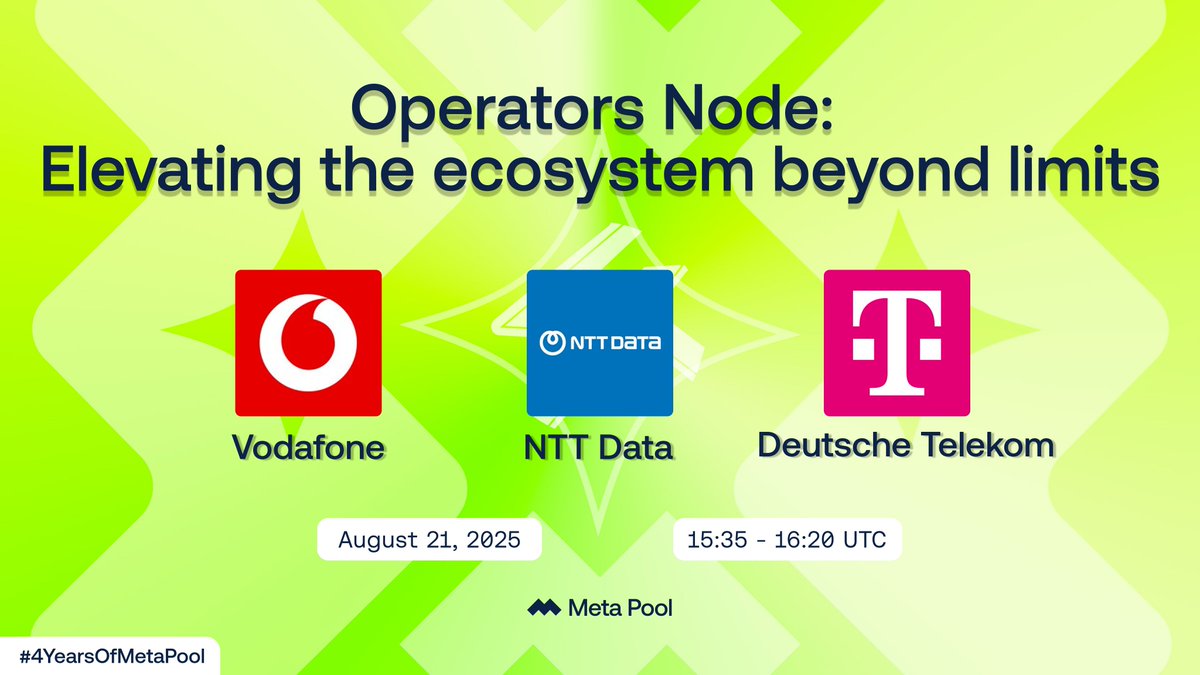 Operators Node:
Elevating the ecosystem beyond limits

NTT DATA

Vodafone

NTT Data

Deutsche Telekom

August 21, 2025

15:35 - 16:20 UTC

Meta Pool

#4YearsOfMetaPool